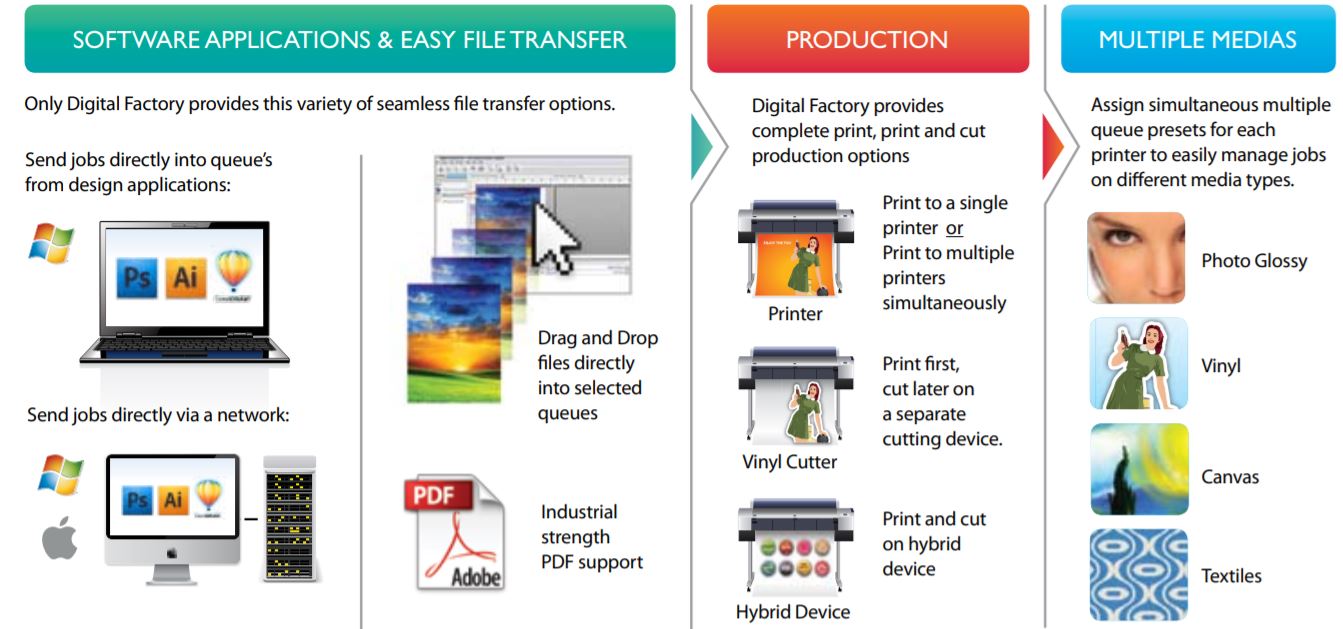 SOFTWARE APPLICATIONS & EASY FILE TRANSFER

Only Digital Factory provides this variety of seamless file transfer options.

Send jobs directly into queue's from design applications:

Ps Ai

Send jobs directly via a network:

Ps Ai

Drag and Drop files directly into selected queues

PDF

Adobe

Industrial strength PDF support

PRODUCTION

Digital Factory provides complete print, print and cut production options

Printer

Print to a single printer or Print to multiple printers simultaneously

Vinyl Cutter

Print first, cut later on a separate cutting device.

Hybrid Device

Print and cut on hybrid device

MULTIPLE MEDIAS

Assign simultaneous multiple queue presets for each printer to easily manage jobs on different media types.

Photo Glossy

Vinyl

Canvas

Textiles